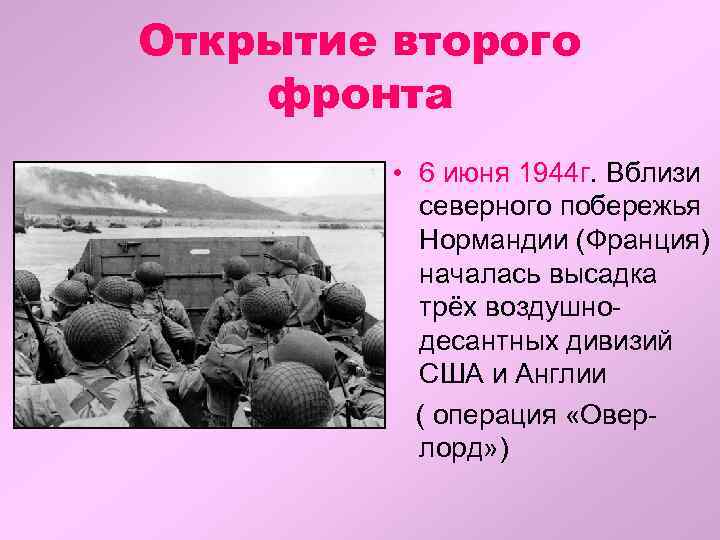 Открытие второго фронта

• 6 июня 1944г. Вблизи северного побережья Нормандии (Франция) началась высадка трёх воздушно-десантных дивизий США и Англии

( операция «Оверлорд»)